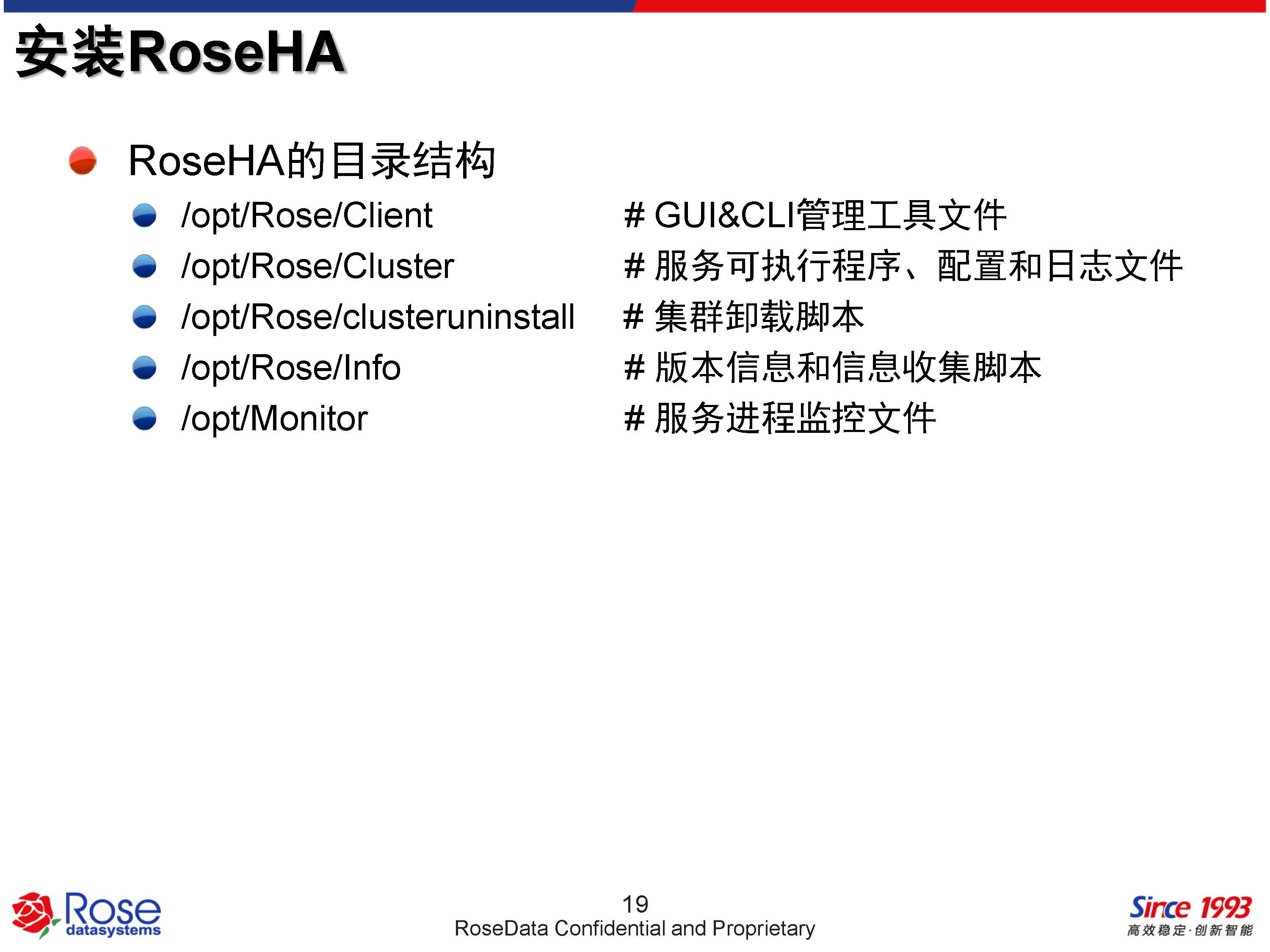 安装RoseHA

RoseHA的目录结构

/opt/Rose/Client # GUI&CLI管理工具文件

/opt/Rose/Cluster # 服务可执行程序、配置和日志文件

/opt/Rose/clusteruninstall # 集群卸载脚本

/opt/Rose/Info # 版本信息和信息收集脚本

/opt/Monitor # 服务进程监控文件

Rose datasystems

19

RoseData Confidential and Proprietary

Since 1993

高效稳定·创新智能